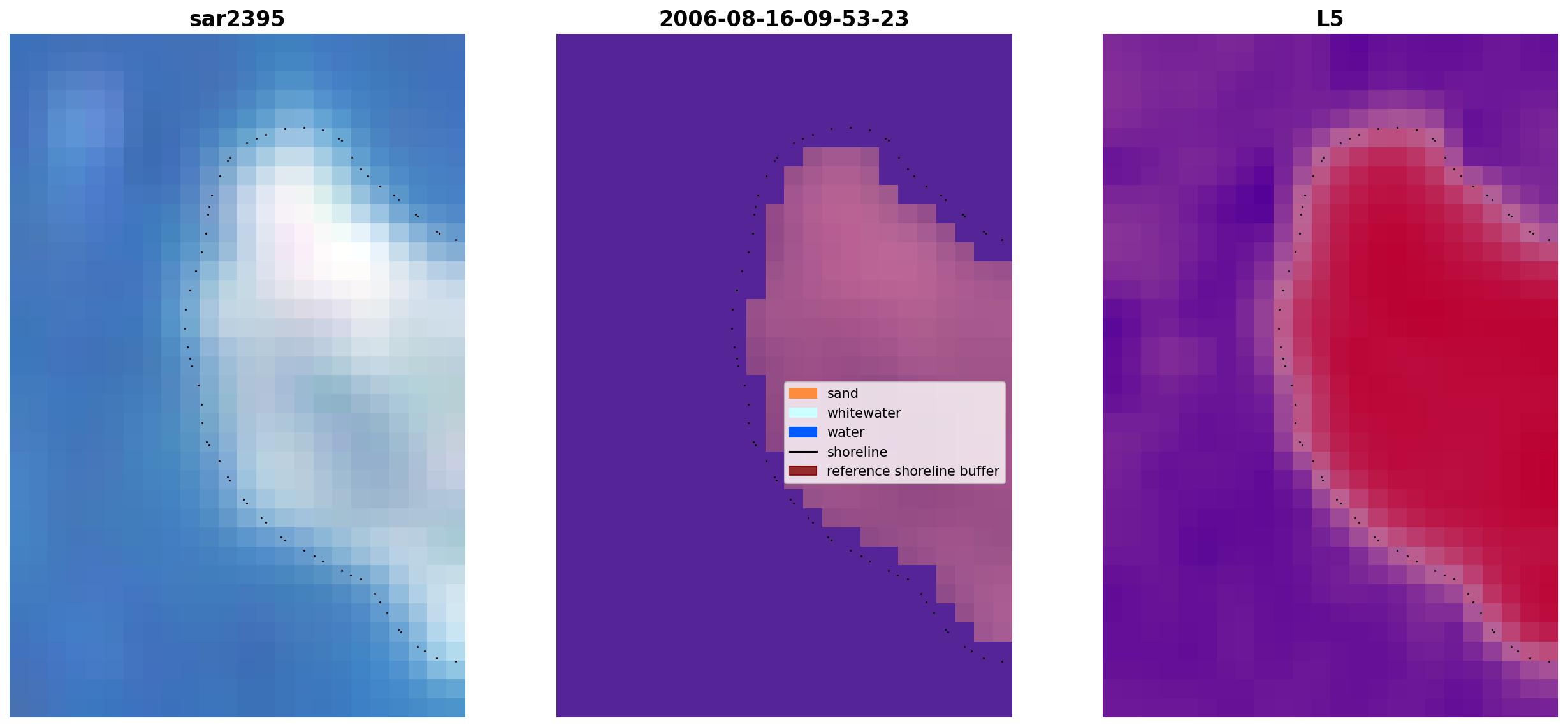 sar2395

2006-08-16-09-53-23

sand
whitewater
water
shoreline
reference shoreline buffer

L5